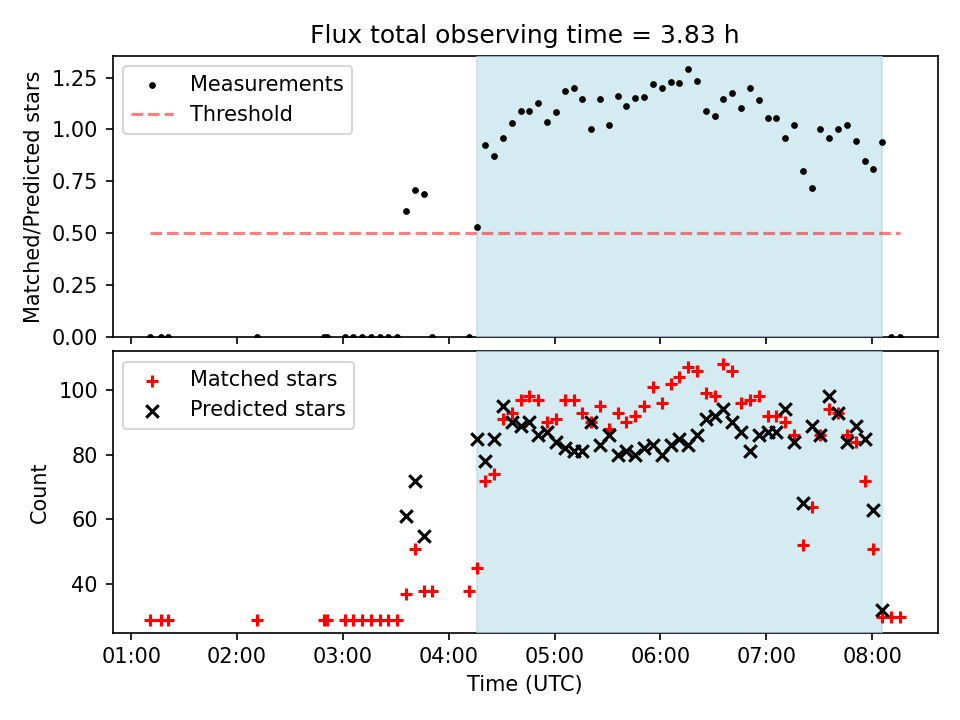 Flux total observing time = 3.83 h

Measurements
Threshold

Matched/Predicted stars

1.25
1.00
0.75
0.50
0.25
0.00

Matched stars
Predicted stars

Count

100
80
60
40

01:00 02:00 03:00 04:00 05:00 06:00 07:00 08:00

Time (UTC)